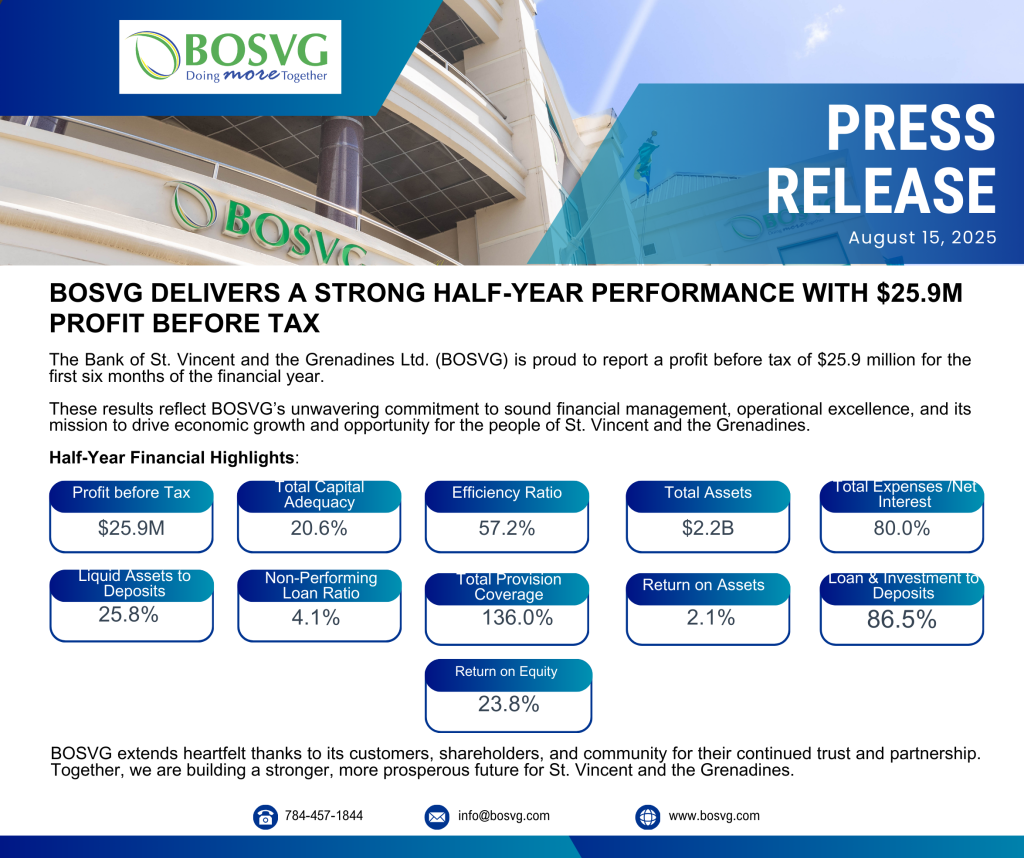 BOSVG
Doing more Together

BOSVG

PRESS RELEASE
August 15, 2025

BOSVG DELIVERS A STRONG HALF-YEAR PERFORMANCE WITH $25.9M PROFIT BEFORE TAX

The Bank of St. Vincent and the Grenadines Ltd. (BOSVG) is proud to report a profit before tax of $25.9 million for the first six months of the financial year.

These results reflect BOSVG's unwavering commitment to sound financial management, operational excellence, and its mission to drive economic growth and opportunity for the people of St. Vincent and the Grenadines.

Half-Year Financial Highlights:

Profit before Tax
$25.9M

Total Capital Adequacy
20.6%

Efficiency Ratio
57.2%

Total Assets
$2.2B

Total Expenses /Net Interest
80.0%

Liquid Assets to Deposits
25.8%

Non-Performing Loan Ratio
4.1%

Total Provision Coverage
136.0%

Return on Assets
2.1%

Loan & Investment to Deposits
86.5%

Return on Equity
23.8%

BOSVG extends heartfelt thanks to its customers, shareholders, and community for their continued trust and partnership. Together, we are building a stronger, more prosperous future for St. Vincent and the Grenadines.

784-457-1844
info@bosvg.com
www.bosvg.com